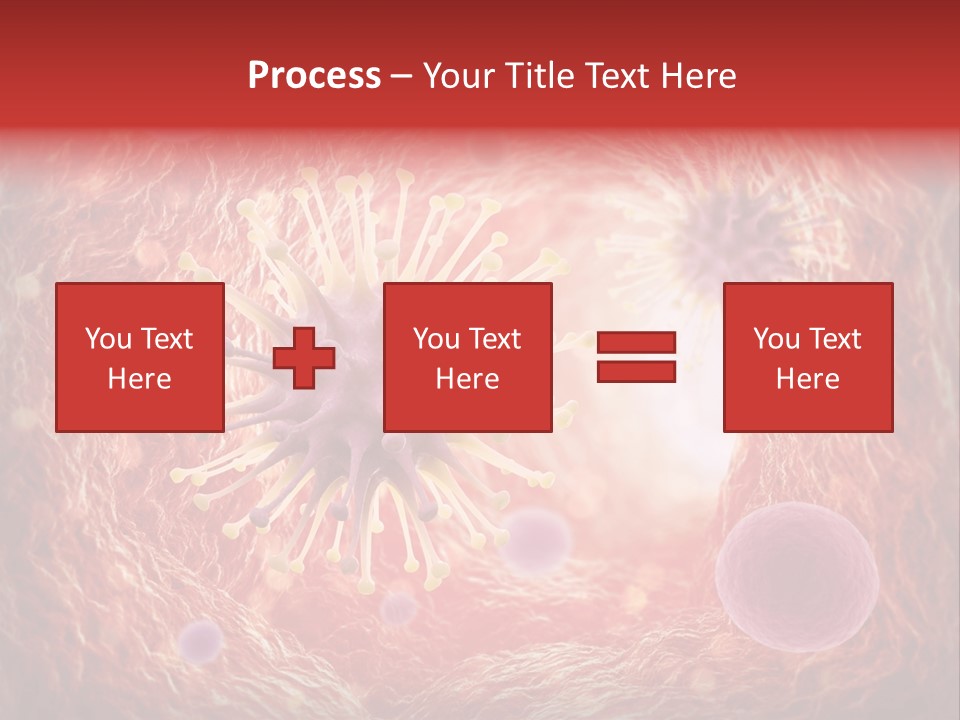 Process – Your Title Text Here

You Text Here

You Text Here

You Text Here